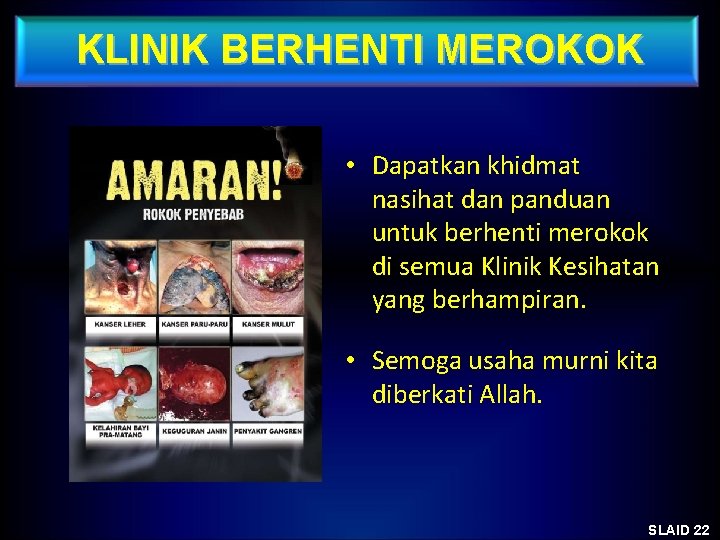 KLINIK BERHENTI MEROKOK

AMARAN!
ROKOK PENYEBAB

KANSER LEHER
KANSER PARU-PARU
KANSER MULUT
KELAHIRAN BAYI PRA-MATANG
KEGUGURAN JANIN
PENYAKIT GANGREN

• Dapatkan khidmat nasihat dan panduan untuk berhenti merokok di semua Klinik Kesihatan yang berhampiran.

• Semoga usaha murni kita diberkati Allah.

SLAID 22